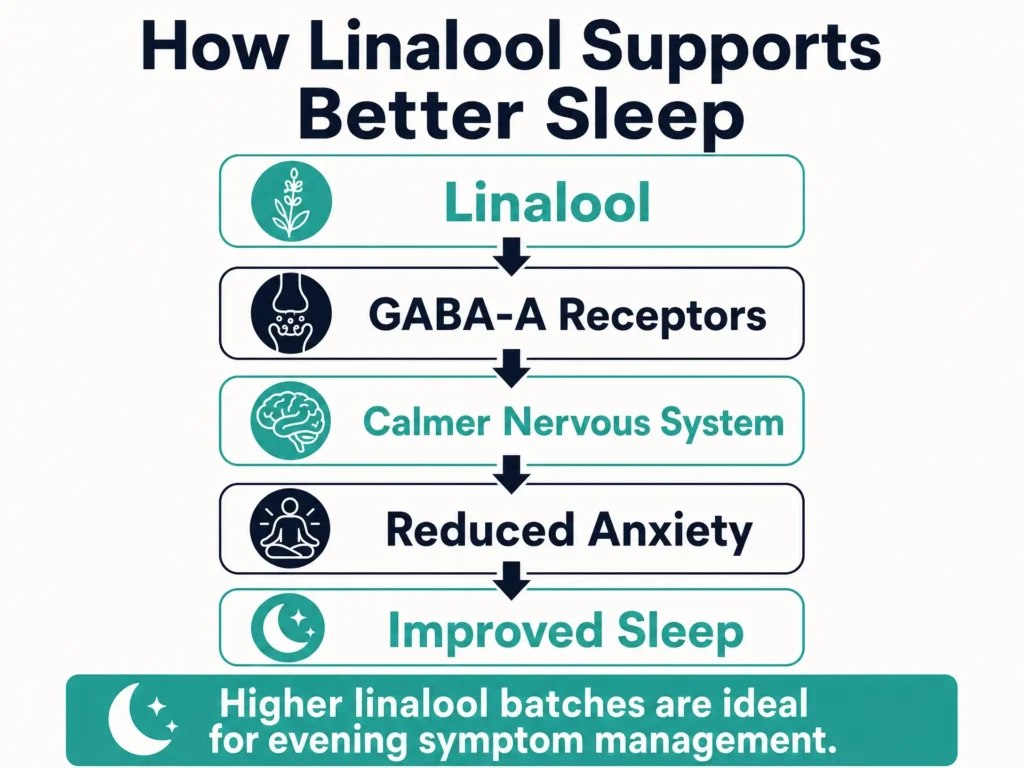 How Linalool Supports Better Sleep

Linalool

GABA-A Receptors

Calmer Nervous System

Reduced Anxiety

Improved Sleep

Higher linalool batches are ideal for evening symptom management.